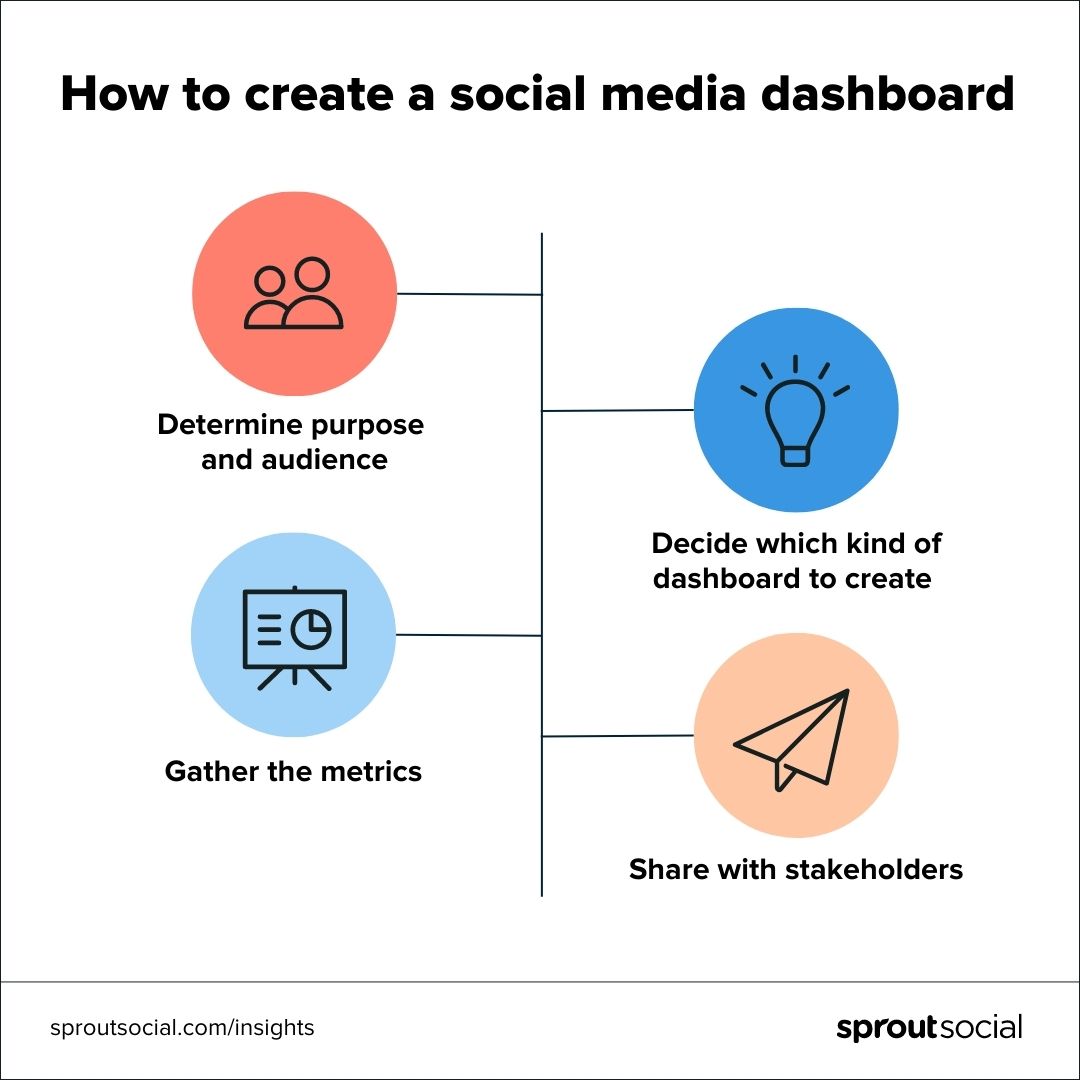 How to create a social media dashboard

Determine purpose and audience

Decide which kind of dashboard to create

Gather the metrics

Share with stakeholders

sproutsocial.com/insights

sproutsocial